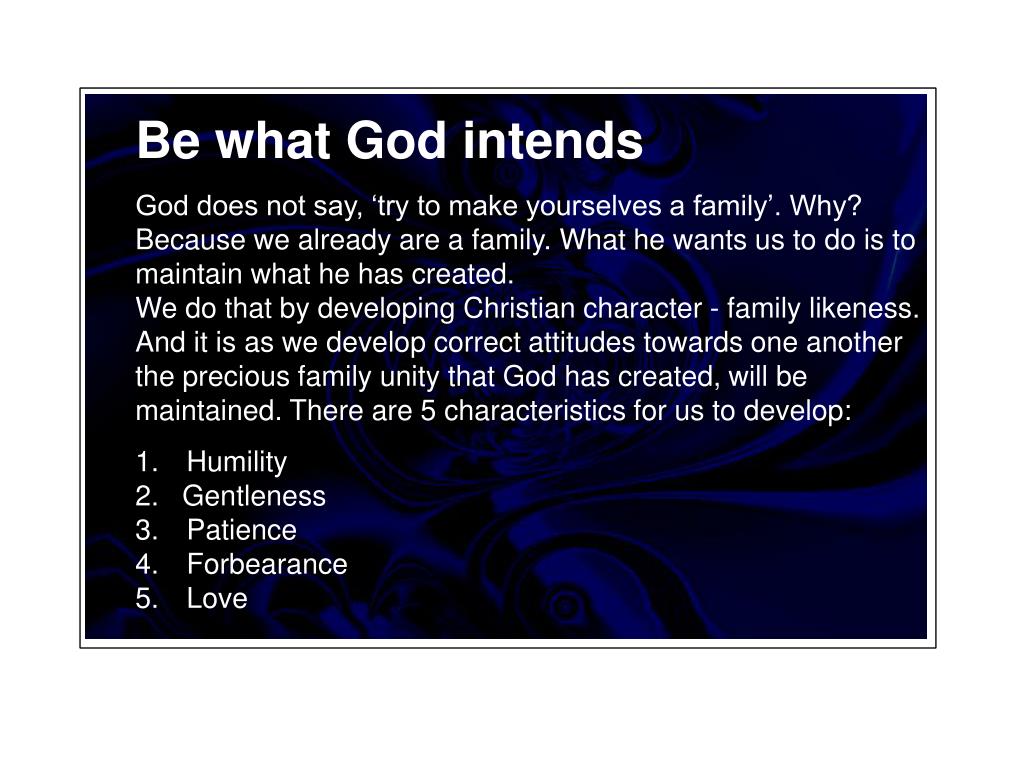 Be what God intends

God does not say, ‘try to make yourselves a family’. Why? Because we already are a family. What he wants us to do is to maintain what he has created.
We do that by developing Christian character - family likeness. And it is as we develop correct attitudes towards one another the precious family unity that God has created, will be maintained. There are 5 characteristics for us to develop:

1. Humility
2. Gentleness
3. Patience
4. Forbearance
5. Love